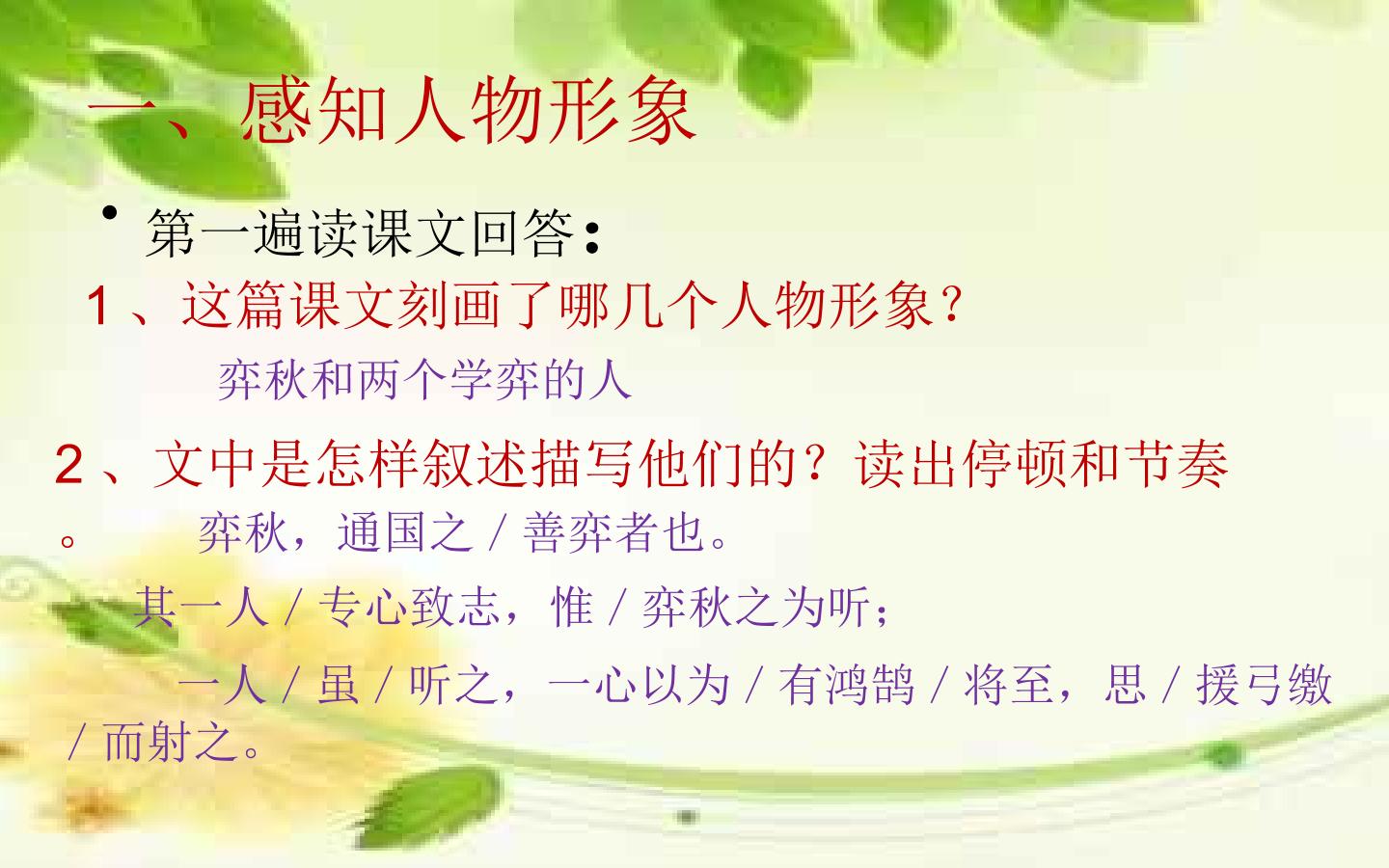 一、感知人物形象

• 第一遍读课文回答：

1、这篇课文刻画了哪几个人物形象？

弈秋和两个学弈的人

2、文中是怎样叙述描写他们的？读出停顿和节奏。

弈秋，通国之/善弈者也。

其一人/专心致志，惟/弈秋之为听；

一人/虽/听之，一心以为/有鸿鹄/将至，思/援弓缴/而射之。